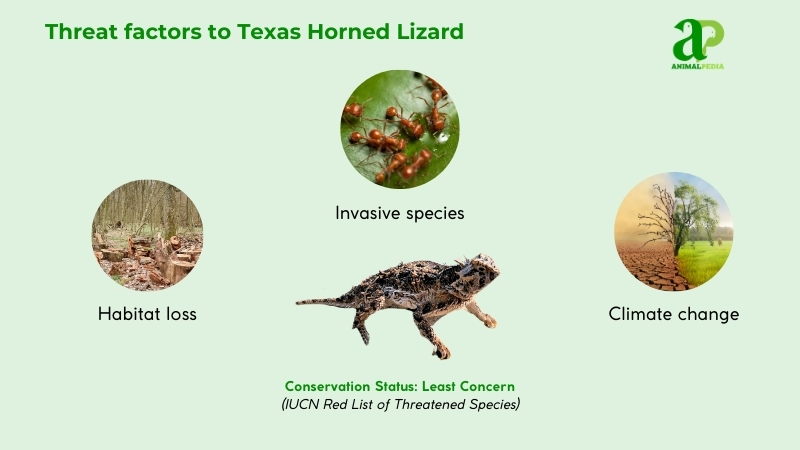 Threat factors to Texas Horned Lizard

aP
ANIMALPEDIA

Invasive species

Habitat loss

Climate change

Conservation Status: Least Concern
(IUCN Red List of Threatened Species)